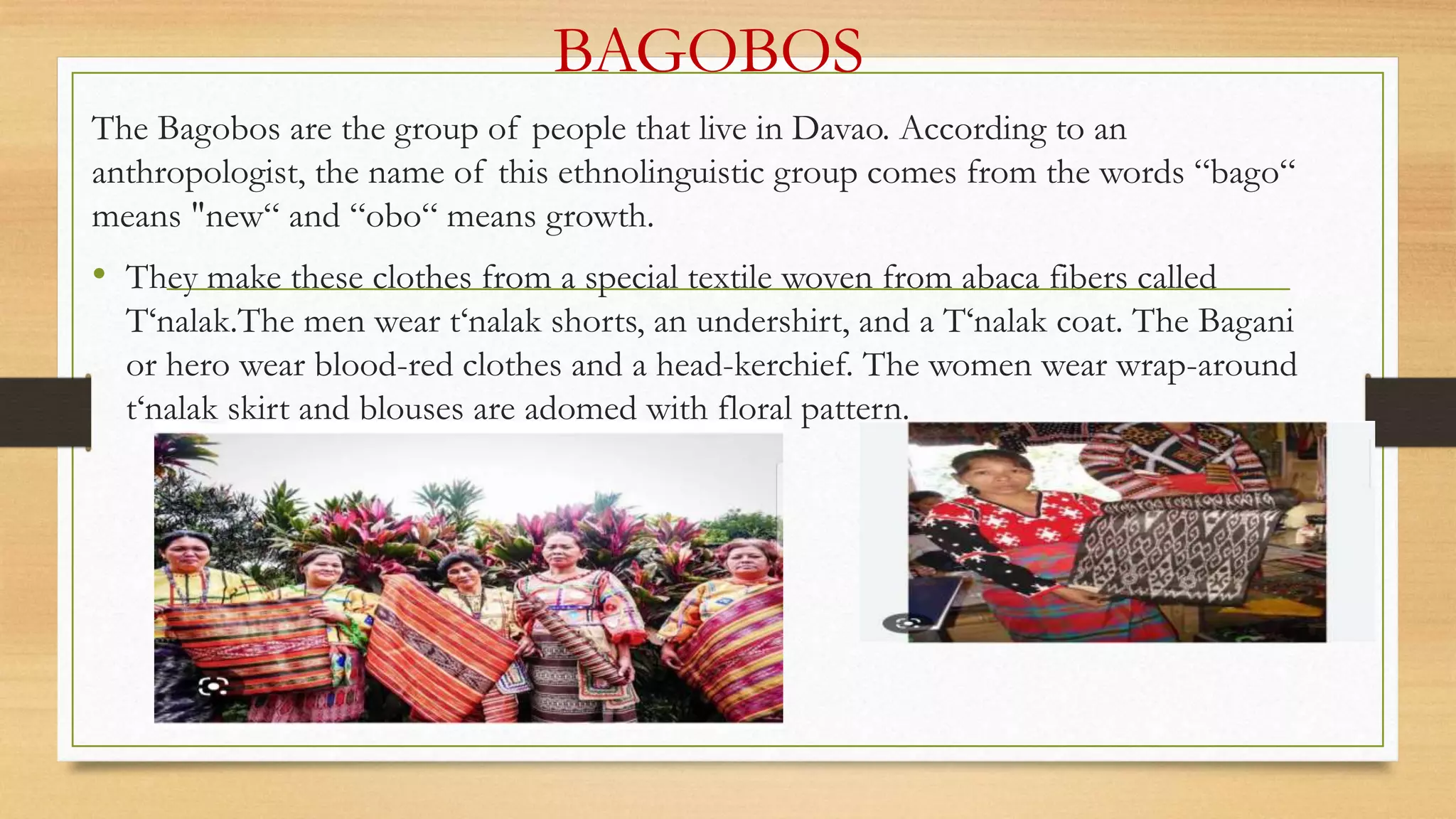 BAGOBOS

The Bagobos are the group of people that live in Davao. According to an anthropologist, the name of this ethnolinguistic group comes from the words “bago“ means "new“ and “obo“ means growth.

• They make these clothes from a special textile woven from abaca fibers called T‘nalak.The men wear t‘nalak shorts, an undershirt, and a T‘nalak coat. The Bagani or hero wear blood-red clothes and a head-kerchief. The women wear wrap-around t‘nalak skirt and blouses are adomed with floral pattern.